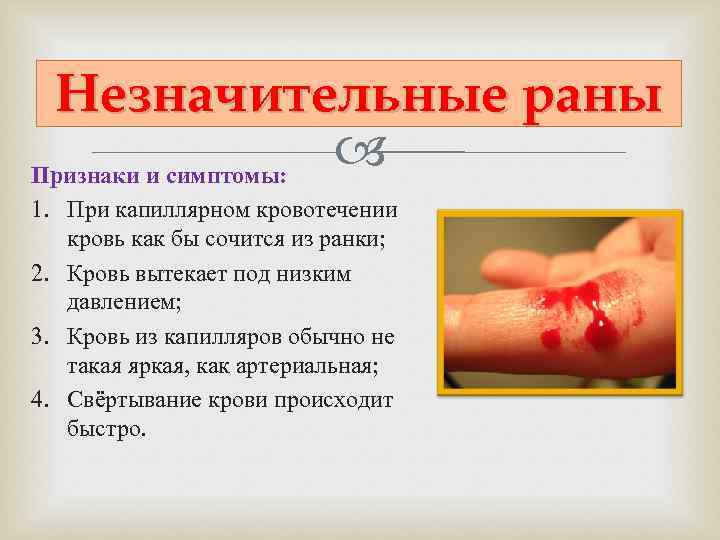 Незначительные раны

Признаки и симптомы:

1. При капиллярном кровотечении кровь как бы сочится из ранки;
2. Кровь вытекает под низким давлением;
3. Кровь из капилляров обычно не такая яркая, как артериальная;
4. Свёртывание крови происходит быстро.